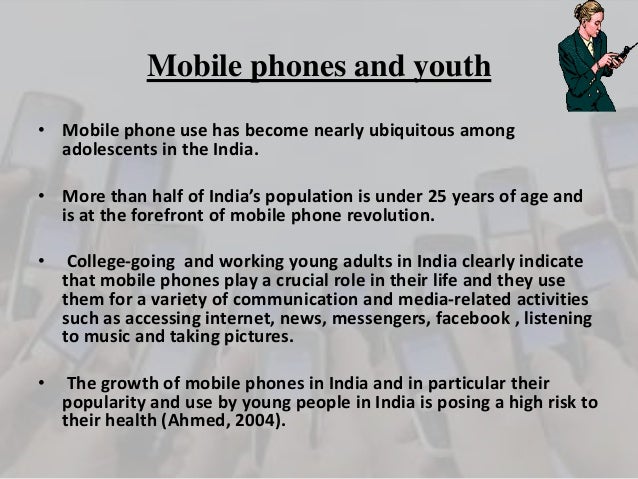 Mobile phones and youth

• Mobile phone use has become nearly ubiquitous among adolescents in the India.

• More than half of India's population is under 25 years of age and is at the forefront of mobile phone revolution.

• College-going and working young adults in India clearly indicate that mobile phones play a crucial role in their life and they use them for a variety of communication and media-related activities such as accessing internet, news, messengers, facebook , listening to music and taking pictures.

• The growth of mobile phones in India and in particular their popularity and use by young people in India is posing a high risk to their health (Ahmed, 2004).